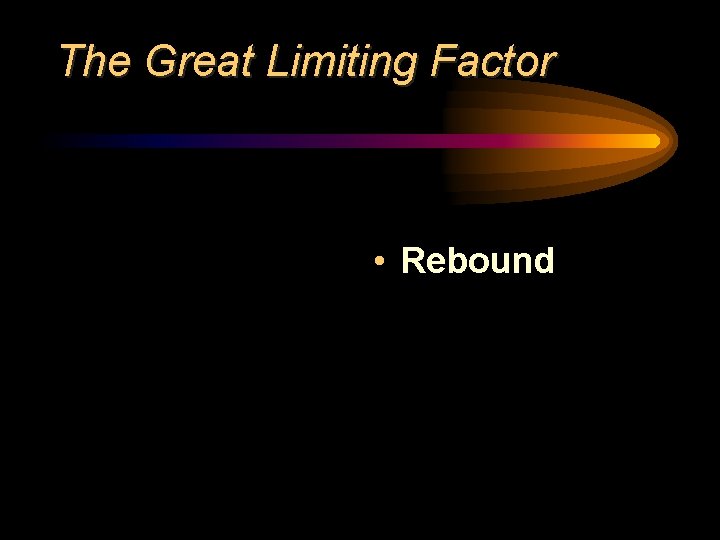 The Great Limiting Factor

• Rebound